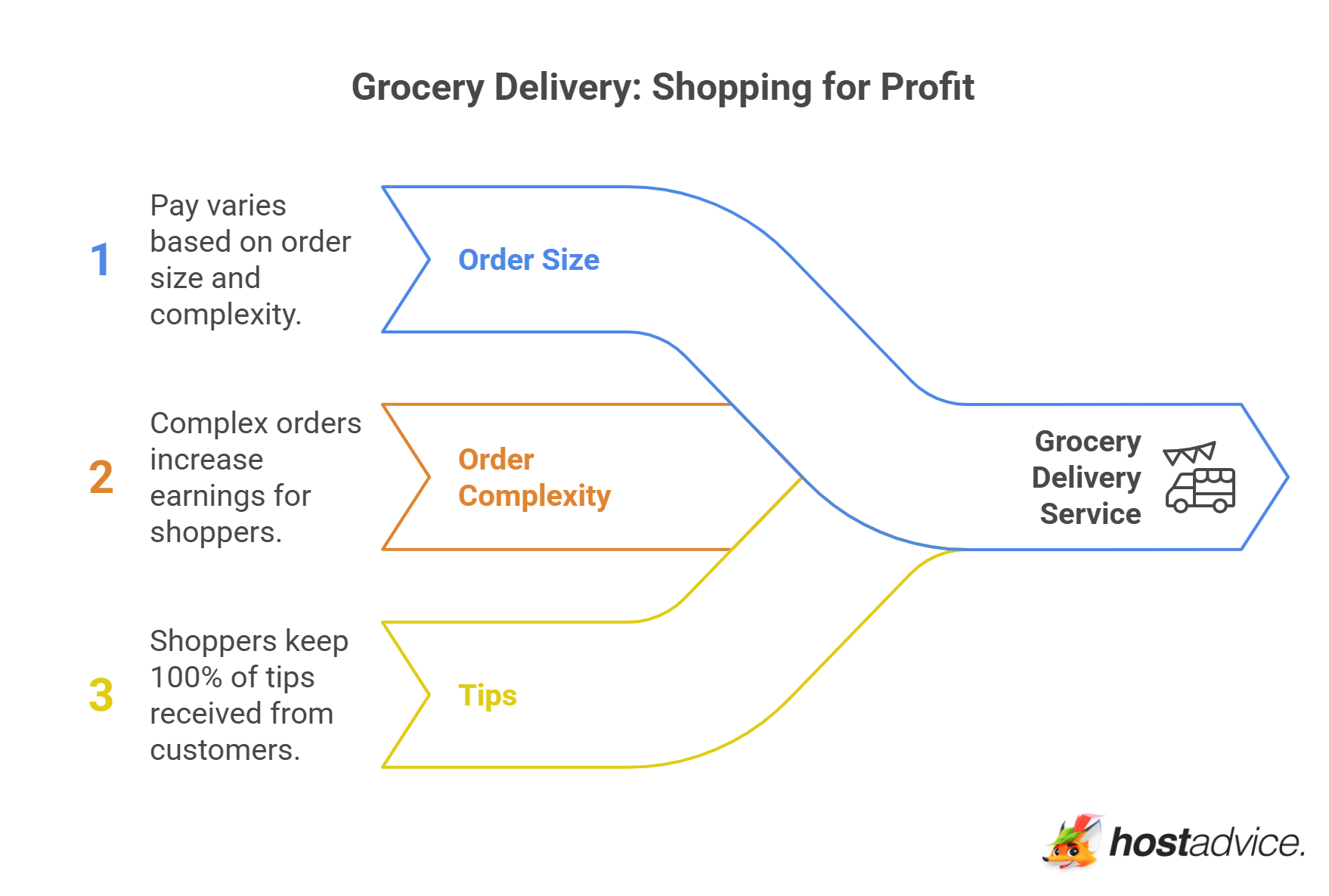 Grocery Delivery: Shopping for Profit

1 Pay varies based on order size and complexity.

Order Size

2 Complex orders increase earnings for shoppers.

Order Complexity

3 Shoppers keep 100% of tips received from customers.

Tips

Grocery Delivery Service

hostadvice.